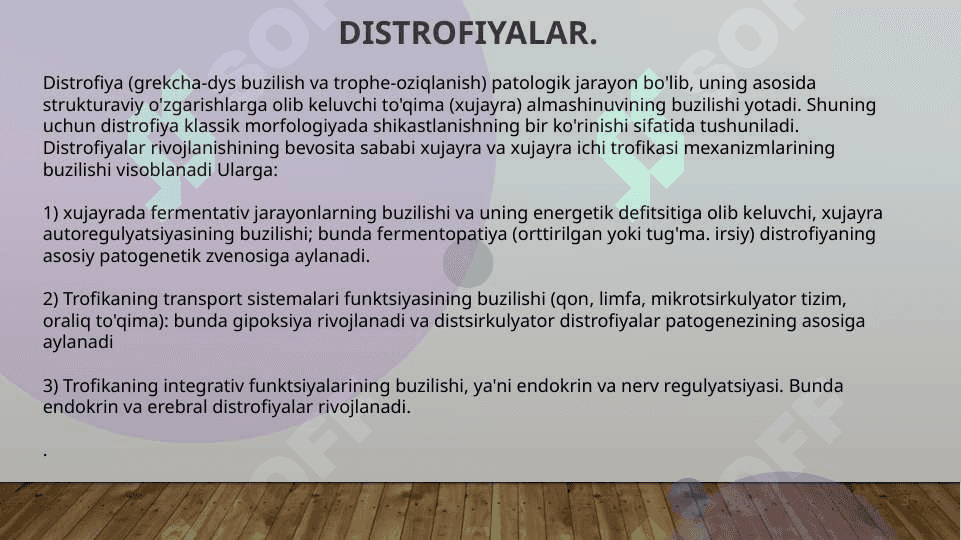 DISTROFIYALAR.

Distrofiya (grekcha-dys buzilish va trophe-oziqlanish) patologik jarayon bo'lib, uning asosida strukturaviy o'zgarishlarga olib keluvchi to'qima (xujayra) almashinuvining buzilishi yotadi. Shuning uchun distrofiya klassik morfologiyada shikastlanishning bir ko'rinishi sifatida tushuniladi. Distrofiyalar rivojlanishining bevosita sababi xujayra va xujayra ichi trofikasi mexanizmlarining buzilishi visoblanadi Ularga:

1) xujayrada fermentativ jarayonlarning buzilishi va uning energetik defitsitiga olib keluvchi, xujayra autoregulyatsiyasining buzilishi; bunda fermentopatiya (orttirilgan yoki tug'ma. irsiy) distrofiyaning asosiy patogenetik zvenosiga aylanadi.

2) Trofikaning transport sistemalari funktsiyasining buzilishi (qon, limfa, mikrotsirkulyator tizim, oraliq to'qima): bunda gipoksiya rivojlanadi va distsirkulyator distrofiyalar patogenezining asosiga aylanadi

3) Trofikaning integrativ funktsiyalarining buzilishi, ya'ni endokrin va nerv regulyatsiyasi. Bunda endokrin va erebral distrofiyalar rivojlanadi.

.